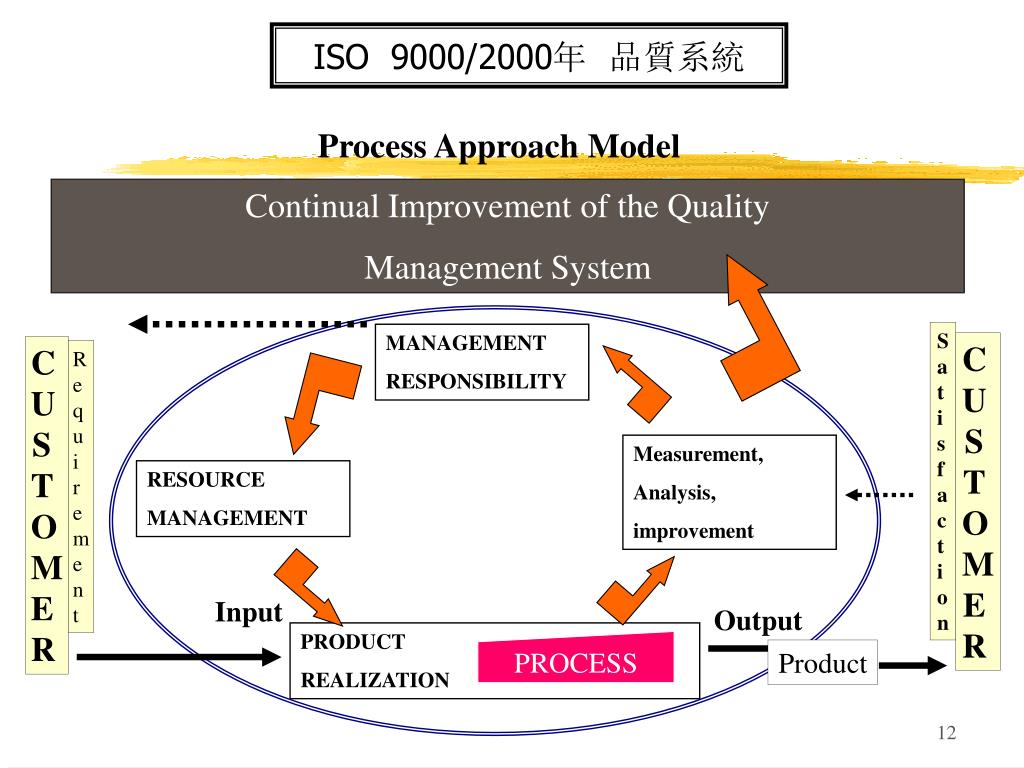 ISO 9000/2000年 品質系統

Process Approach Model

Continual Improvement of the Quality Management System

CUSTOMER

Requirement

MANAGEMENT RESPONSIBILITY

RESOURCE MANAGEMENT

Measurement, Analysis, improvement

Satisfaction

CUSTOMER

Input

PRODUCT REALIZATION

PROCESS

Output

Product

12